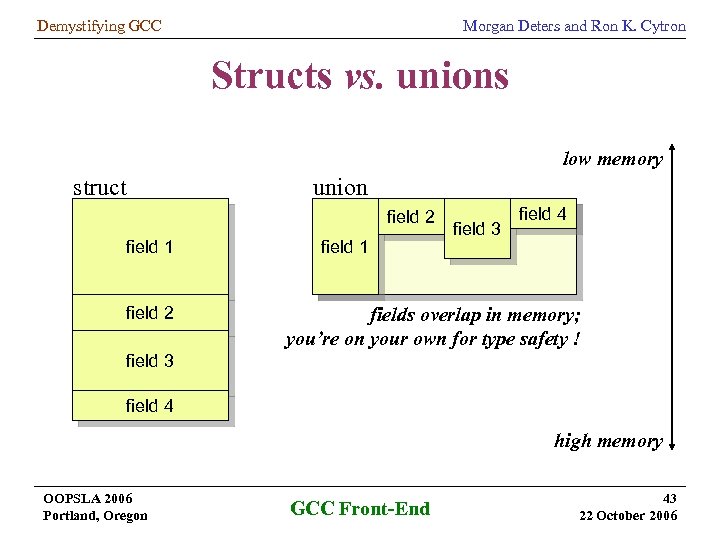 Demystifying GCC

Morgan Deters and Ron K. Cytron

Structs vs. unions

low memory

struct

field 1

field 2

field 3

field 4

union

field 1

field 2

field 3

field 4

fields overlap in memory; you're on your own for type safety !

high memory

OOPSLA 2006
Portland, Oregon

GCC Front-End

43
22 October 2006